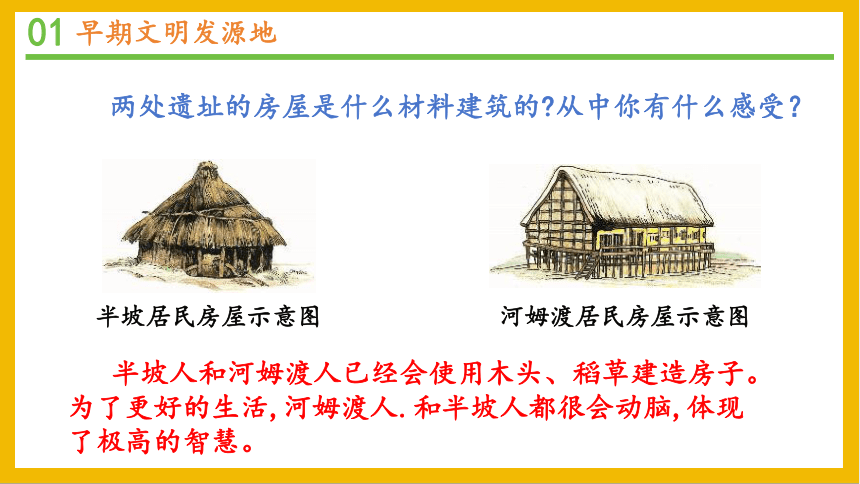 01 早期文明发源地

两处遗址的房屋是什么材料建筑的?从中你有什么感受?

半坡居民房屋示意图

河姆渡居民房屋示意图

半坡人和河姆渡人已经会使用木头、稻草建造房子。为了更好的生活,河姆渡人.和半坡人都很会动脑,体现了极高的智慧。